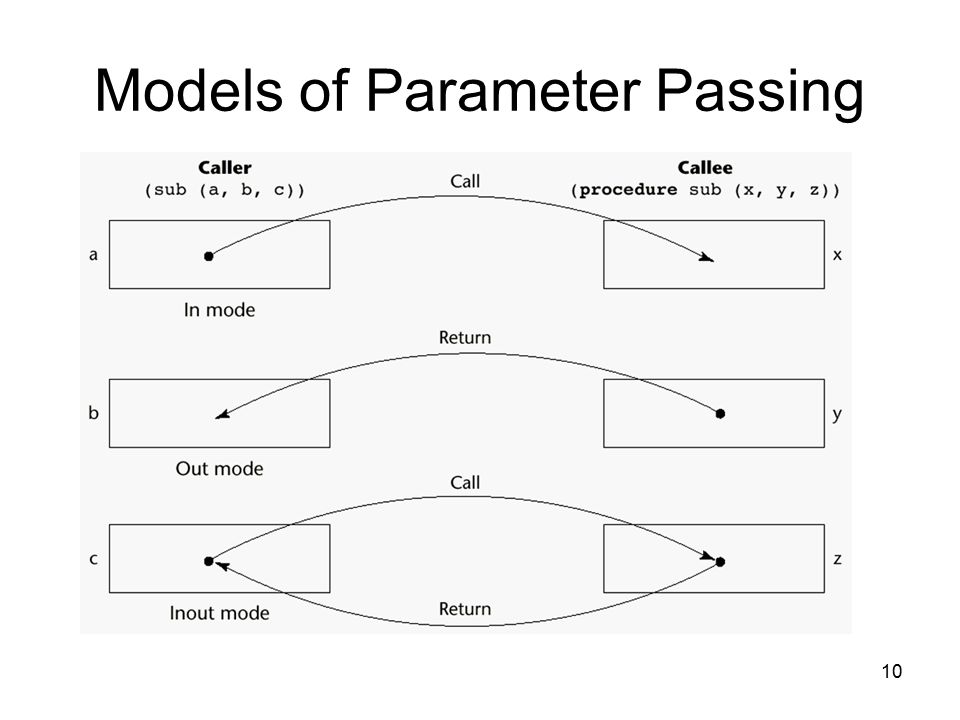 Models of Parameter Passing

Caller
(sub (a, b, c))

Call

Callee
(procedure sub (x, y, z))

a

x

In mode

Return

b

y

Out mode

Call

c

z

Inout mode

Return

10